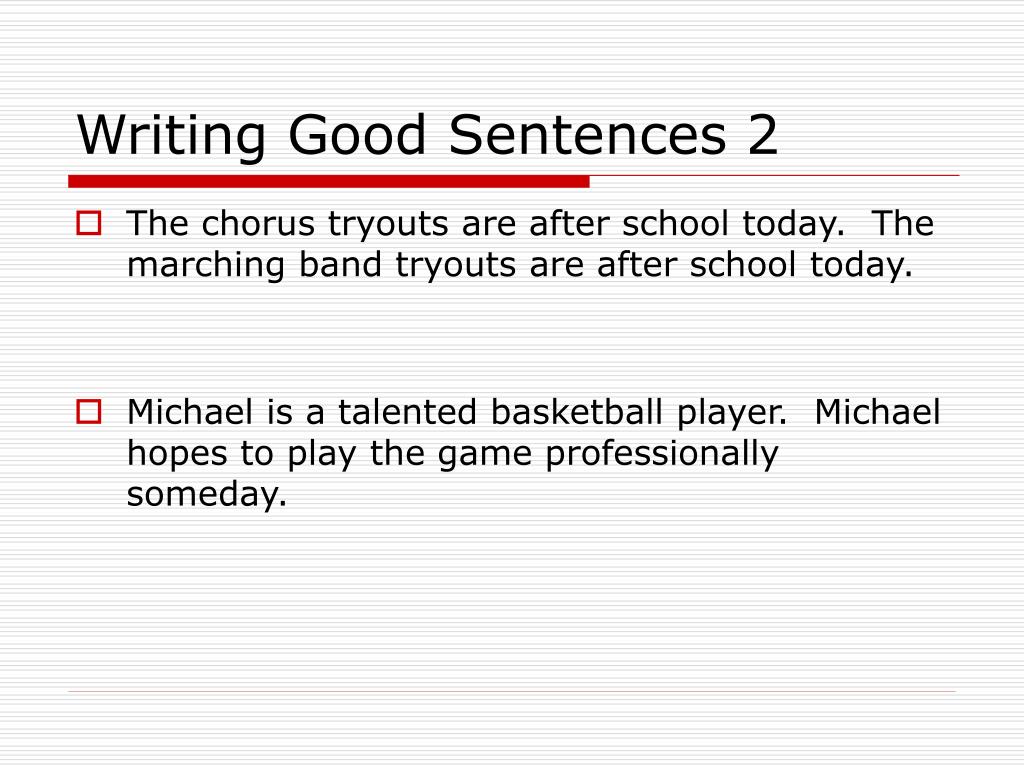 Writing Good Sentences 2

The chorus tryouts are after school today.  The marching band tryouts are after school today.

Michael is a talented basketball player.  Michael hopes to play the game professionally someday.